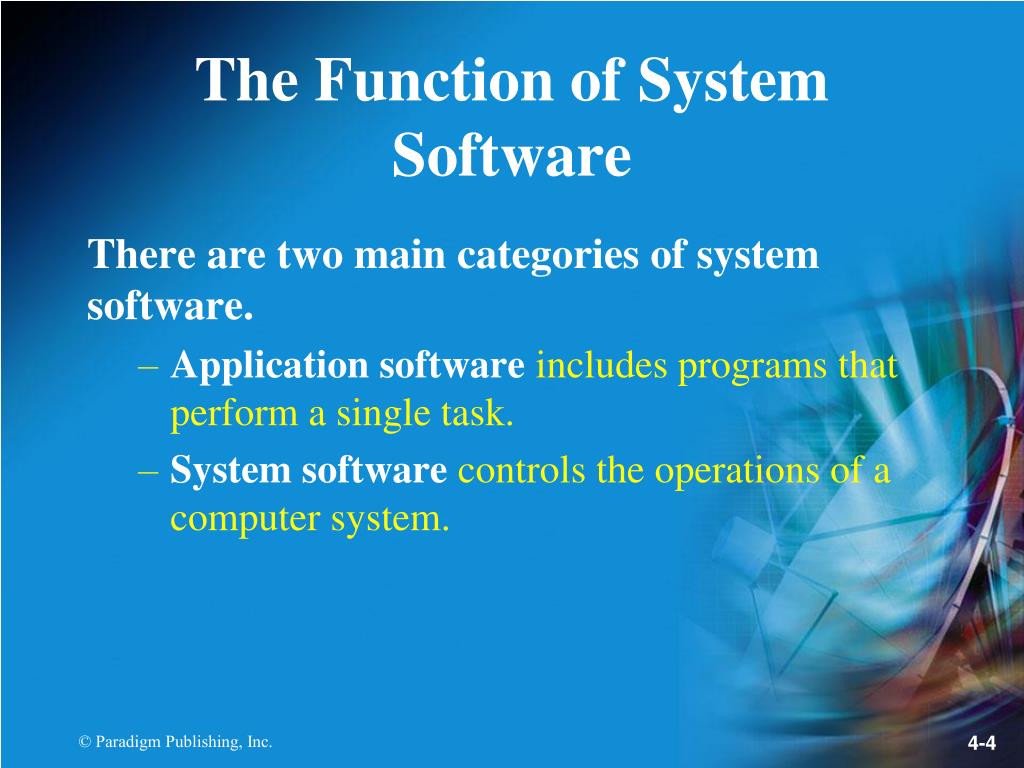 The Function of System Software

There are two main categories of system software.

– Application software includes programs that perform a single task.
– System software controls the operations of a computer system.

© Paradigm Publishing, Inc.

4-4